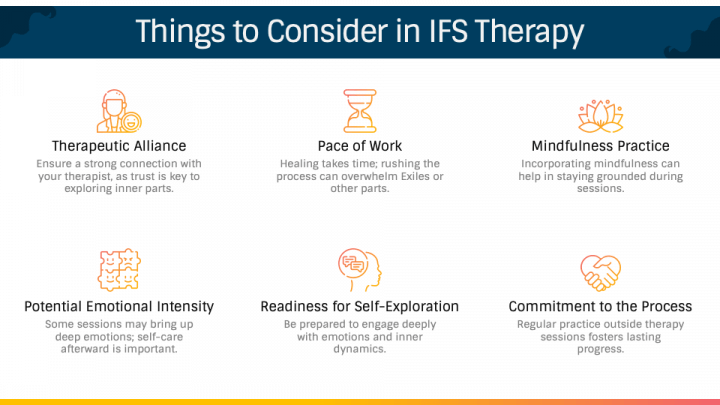 Things to Consider in IFS Therapy

Therapeutic Alliance
Ensure a strong connection with your therapist, as trust is key to exploring inner parts.

Pace of Work
Healing takes time; rushing the process can overwhelm Exiles or other parts.

Mindfulness Practice
Incorporating mindfulness can help in staying grounded during sessions.

Potential Emotional Intensity
Some sessions may bring up deep emotions; self-care afterward is important.

Readiness for Self-Exploration
Be prepared to engage deeply with emotions and inner dynamics.

Commitment to the Process
Regular practice outside therapy sessions fosters lasting progress.